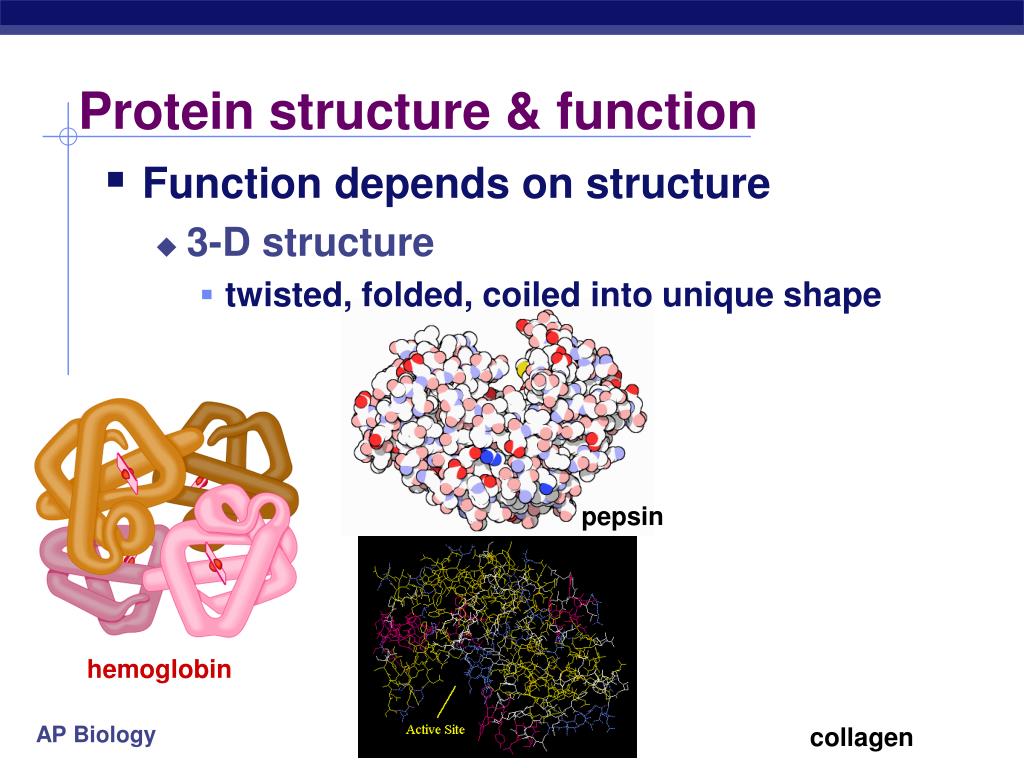 Protein structure & function

Function depends on structure

3-D structure

twisted, folded, coiled into unique shape

pepsin

hemoglobin

Active Site

AP Biology

collagen